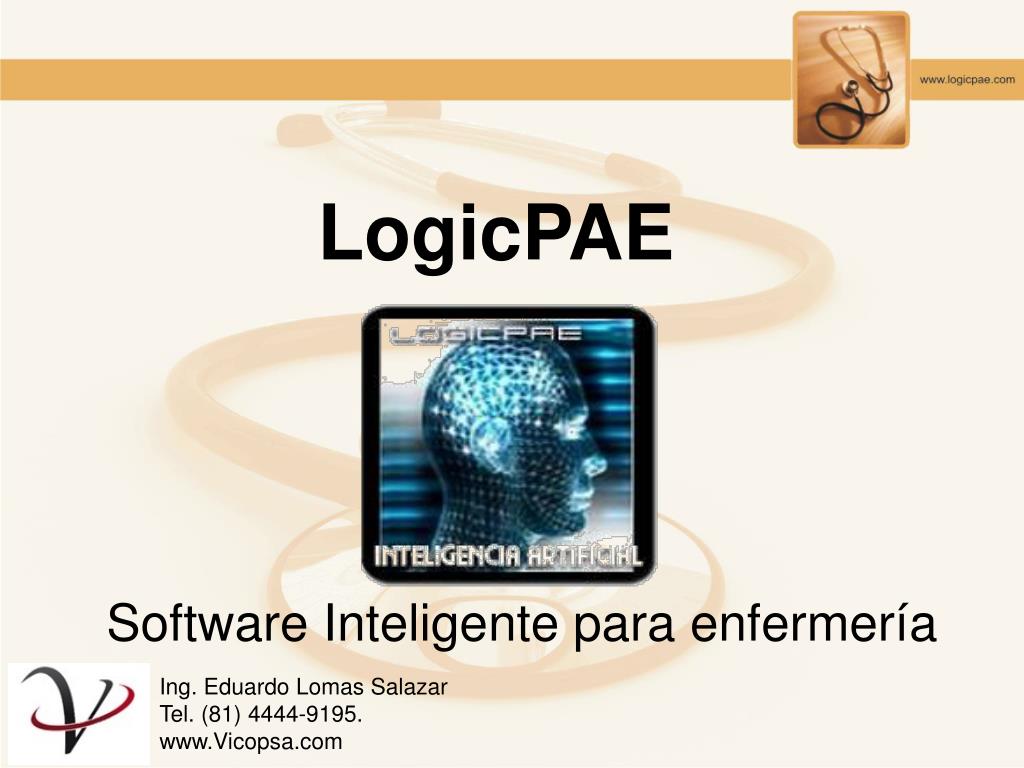 www.logicpae.com

LogicPAE

LOGICPAE

INTELIGENCIA ARTIFICIAL

Software Inteligente para enfermería

Ing. Eduardo Lomas Salazar
Tel. (81) 4444-9195.
www.Vicopsa.com